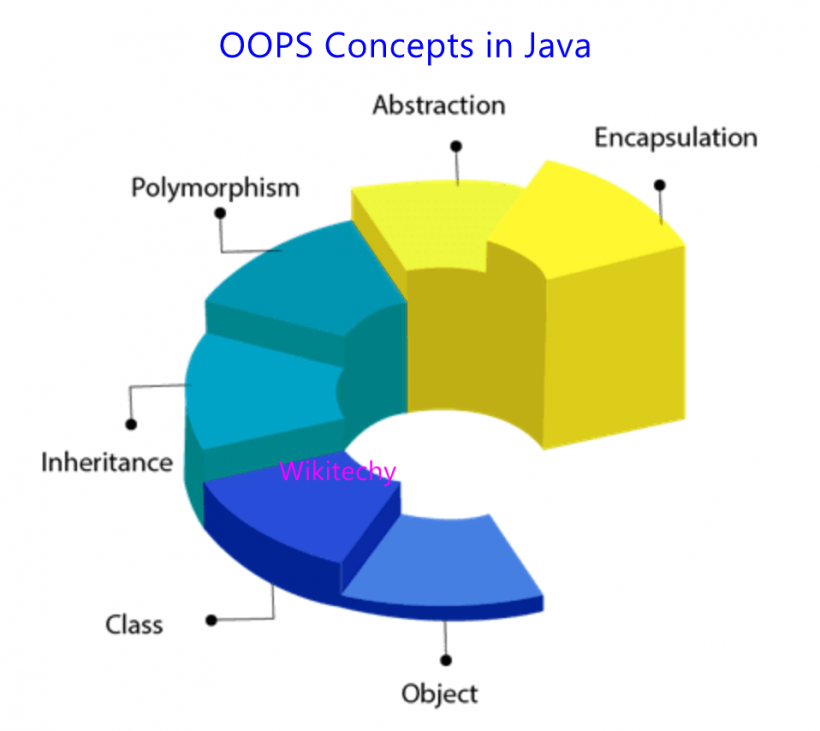 OOPS Concepts in Java

Abstraction

Encapsulation

Polymorphism

Inheritance

Wikitechy

Class

Object